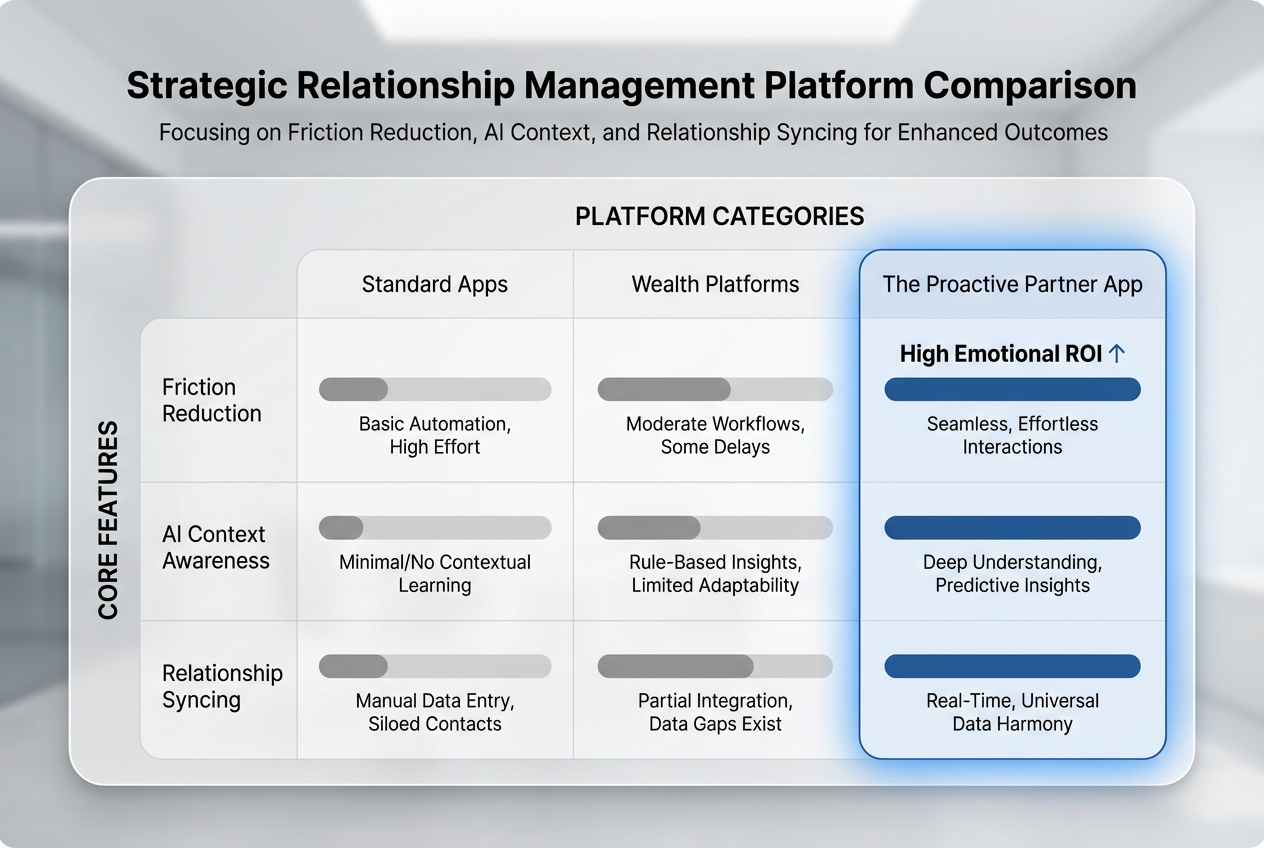 Strategic Relationship Management Platform Comparison

Focusing on Friction Reduction, AI Context, and Relationship Syncing for Enhanced Outcomes

PLATFORM CATEGORIES

CORE FEATURES

| | Standard Apps | Wealth Platforms | The Proactive Partner App |
|---|---|---|---|
| Friction Reduction | Basic Automation, High Effort | Moderate Workflows, Some Delays | High Emotional ROI ↑ Seamless, Effortless Interactions |
| AI Context Awareness | Minimal/No Contextual Learning | Rule-Based Insights, Limited Adaptability | Deep Understanding, Predictive Insights |
| Relationship Syncing | Manual Data Entry, Siloed Contacts | Partial Integration, Data Gaps Exist | Real-Time, Universal Data Harmony |